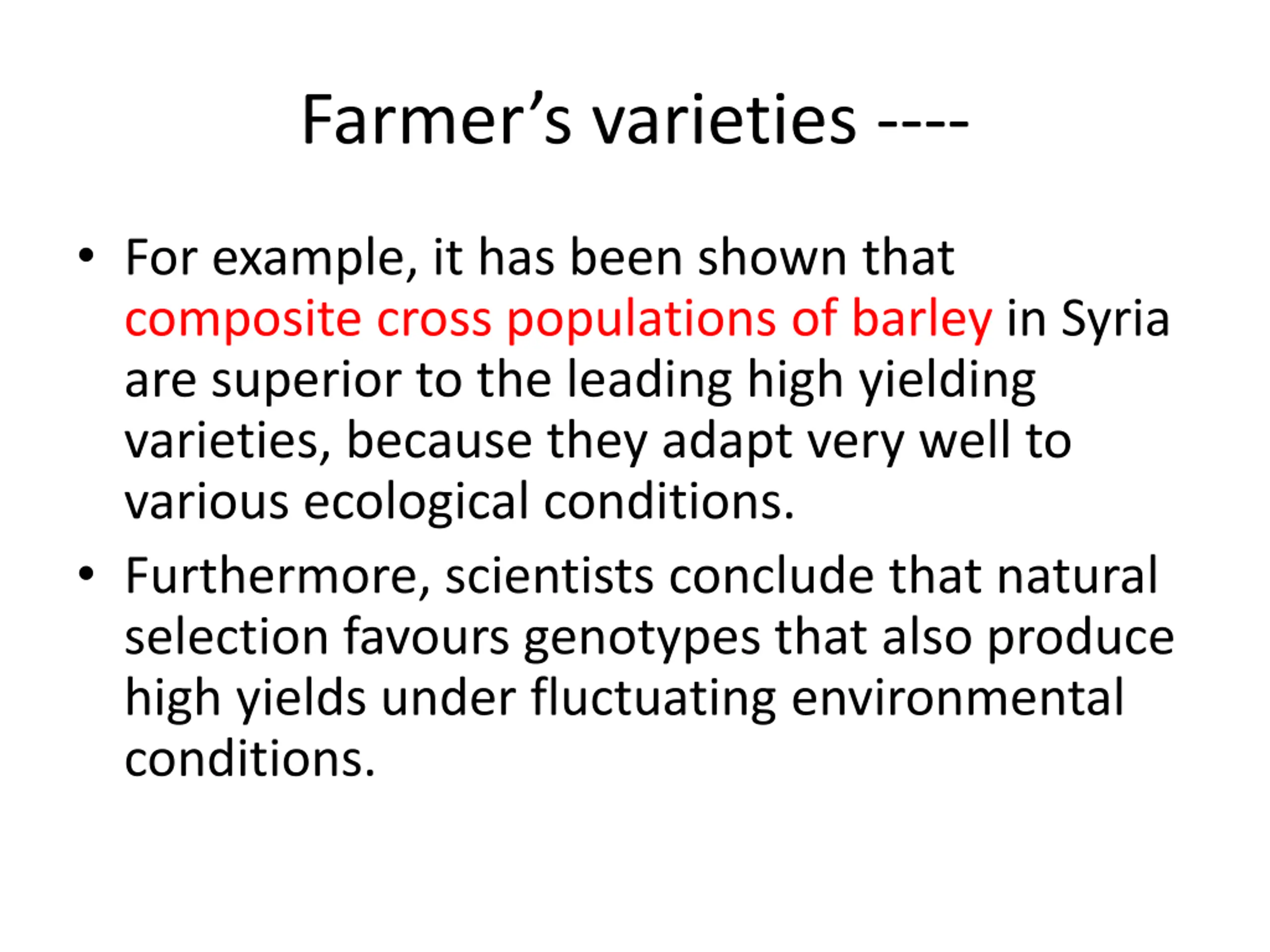 Farmer’s varieties ----

• For example, it has been shown that composite cross populations of barley in Syria are superior to the leading high yielding varieties, because they adapt very well to various ecological conditions.
• Furthermore, scientists conclude that natural selection favours genotypes that also produce high yields under fluctuating environmental conditions.